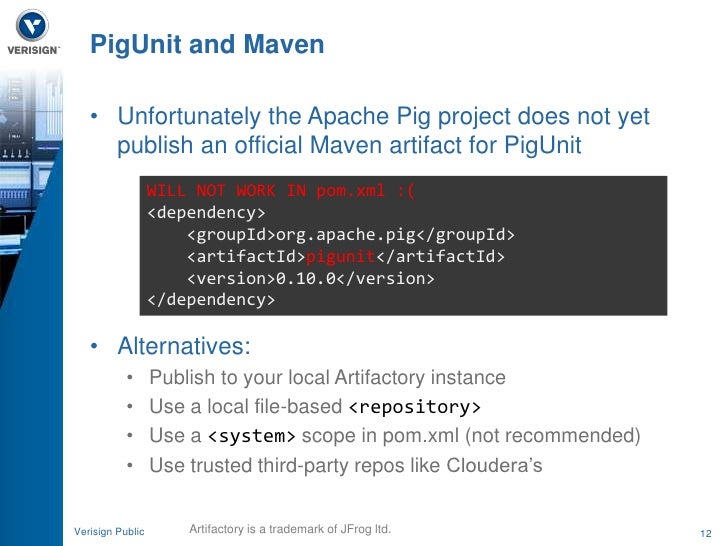 VERISIGN

PigUnit and Maven

• Unfortunately the Apache Pig project does not yet publish an official Maven artifact for PigUnit

WILL NOT WORK IN pom.xml :(
<dependency>
    <groupId>org.apache.pig</groupId>
    <artifactId>pigunit</artifactId>
    <version>0.10.0</version>
</dependency>

• Alternatives:
  • Publish to your local Artifactory instance
  • Use a local file-based <repository>
  • Use a <system> scope in pom.xml (not recommended)
  • Use trusted third-party repos like Cloudera's

Verisign Public    Artifactory is a trademark of JFrog ltd.    12